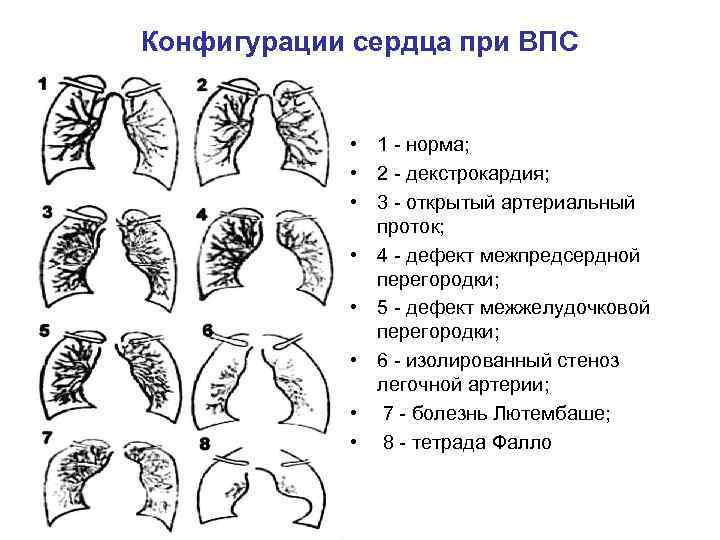 Конфигурации сердца при ВПС

1
2
3
4
5
6
7
8

• 1 - норма;
• 2 - декстрокардия;
• 3 - открытый артериальный проток;
• 4 - дефект межпредсердной перегородки;
• 5 - дефект межжелудочковой перегородки;
• 6 - изолированный стеноз легочной артерии;
• 7 - болезнь Лютембаше;
• 8 - тетрада Фалло